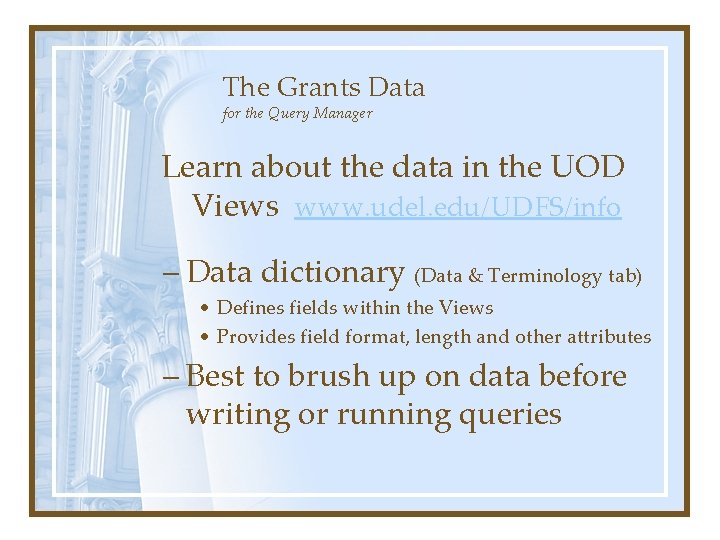 The Grants Data
for the Query Manager

Learn about the data in the UOD Views www.udel.edu/UDFS/info

– Data dictionary (Data & Terminology tab)
• Defines fields within the Views
• Provides field format, length and other attributes

– Best to brush up on data before writing or running queries